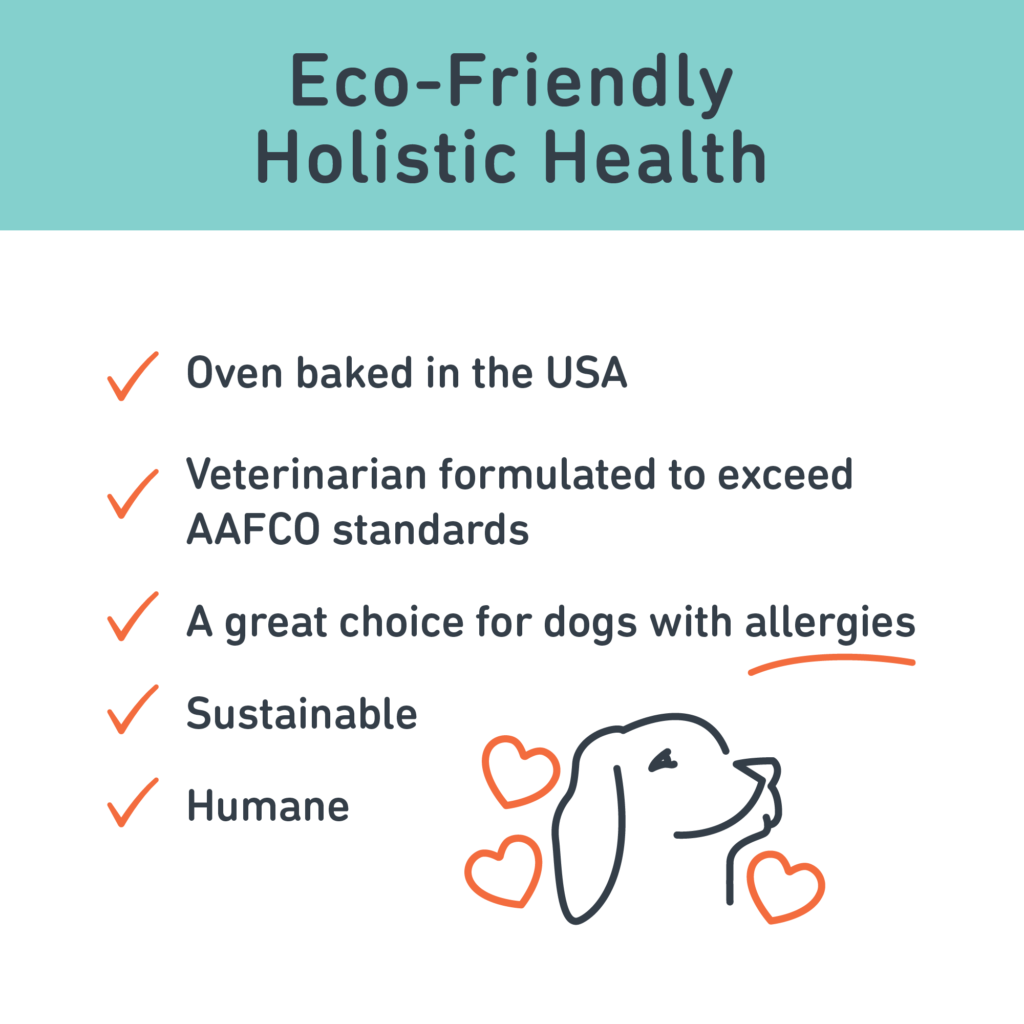 Eco-Friendly
Holistic Health

✓ Oven baked in the USA

✓ Veterinarian formulated to exceed AAFCO standards

✓ A great choice for dogs with allergies

✓ Sustainable

✓ Humane